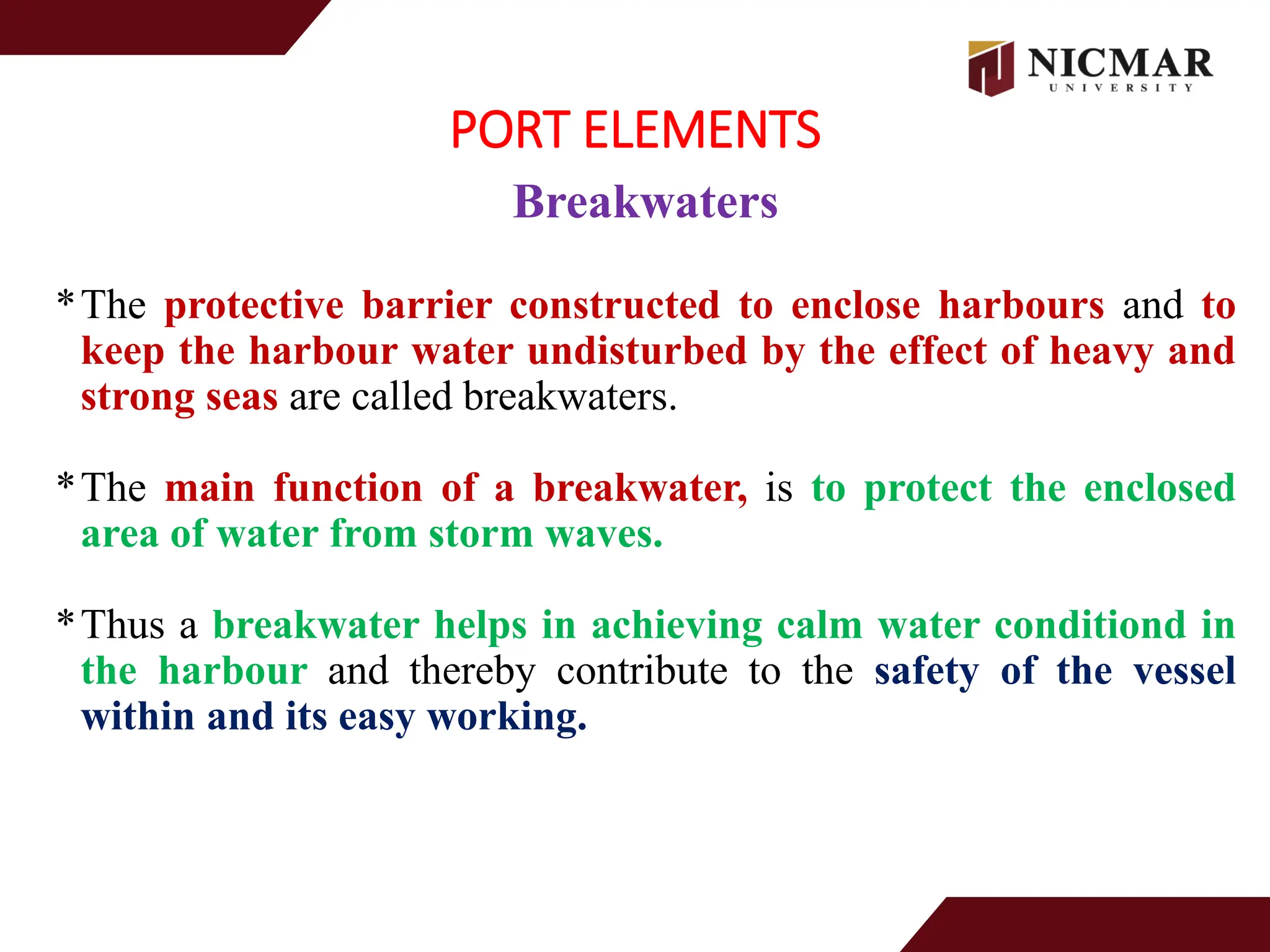 NICMAR
UNIVERSITY

PORT ELEMENTS

Breakwaters

* The protective barrier constructed to enclose harbours and to keep the harbour water undisturbed by the effect of heavy and strong seas are called breakwaters.

* The main function of a breakwater, is to protect the enclosed area of water from storm waves.

* Thus a breakwater helps in achieving calm water conditiond in the harbour and thereby contribute to the safety of the vessel within and its easy working.